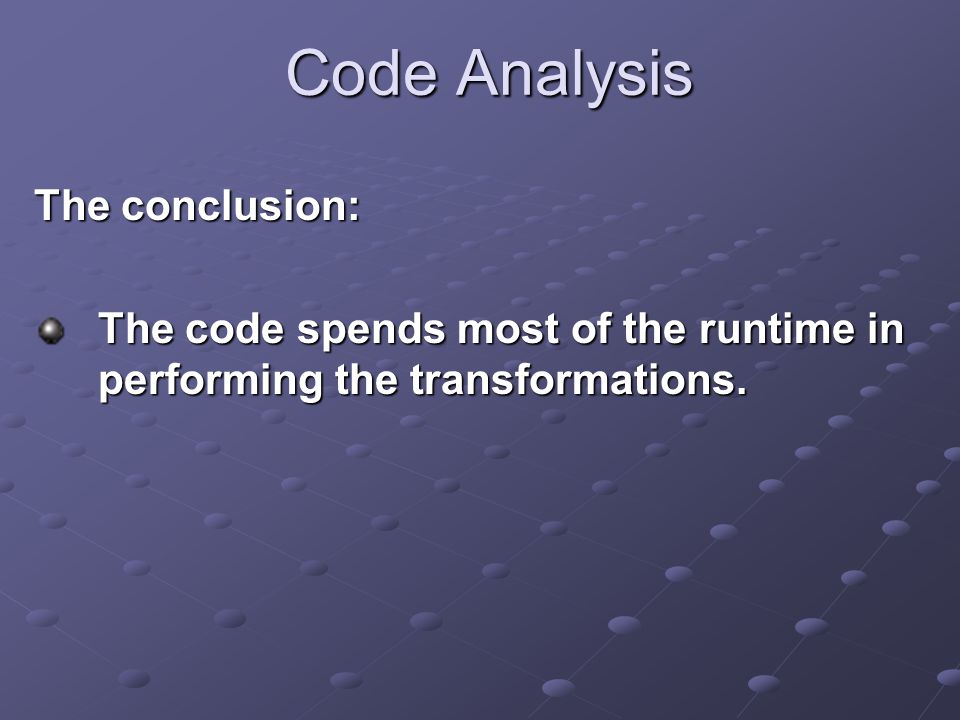 Code Analysis

The conclusion:

The code spends most of the runtime in performing the transformations.